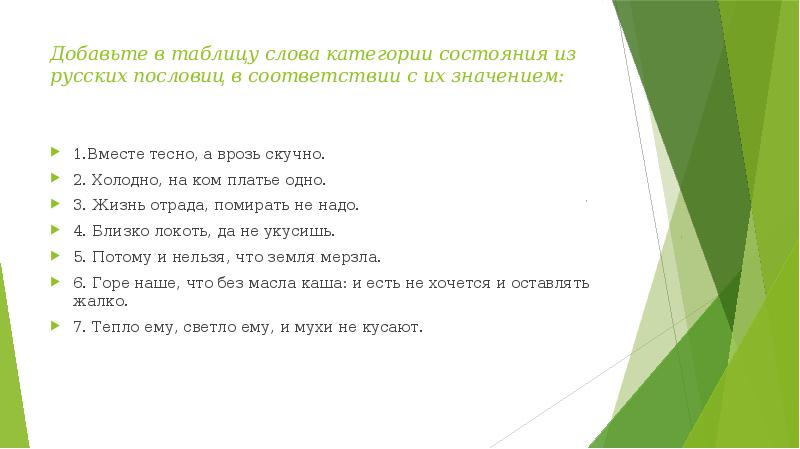 Добавьте в таблицу слова категории состояния из русских пословиц в соответствии с их значением:

1.Вместе тесно, а врозь скучно.

2. Холодно, на ком платье одно.

3. Жизнь отрада, помирать не надо.

4. Близко локоть, да не укусишь.

5. Потому и нельзя, что земля мерзла.

6. Горе наше, что без масла каша: и есть не хочется и оставлять жалко.

7. Тепло ему, светло ему, и мухи не кусают.